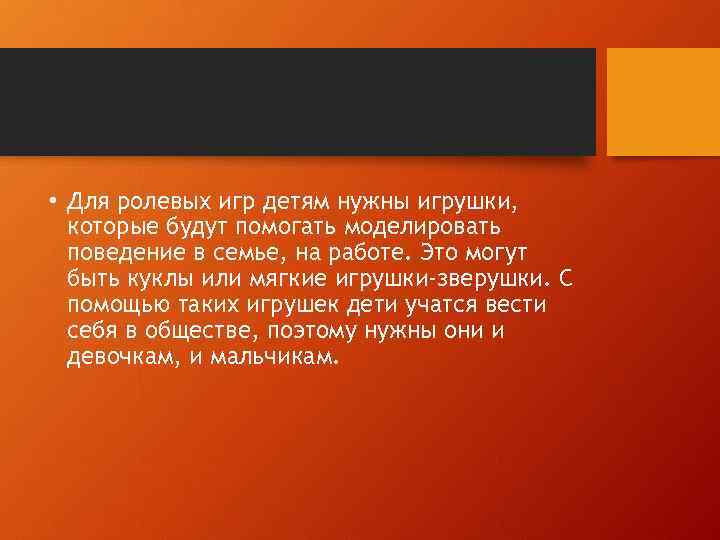 • Для ролевых игр детям нужны игрушки, которые будут помогать моделировать поведение в семье, на работе. Это могут быть куклы или мягкие игрушки-зверушки. С помощью таких игрушек дети учатся вести себя в обществе, поэтому нужны они и девочкам, и мальчикам.